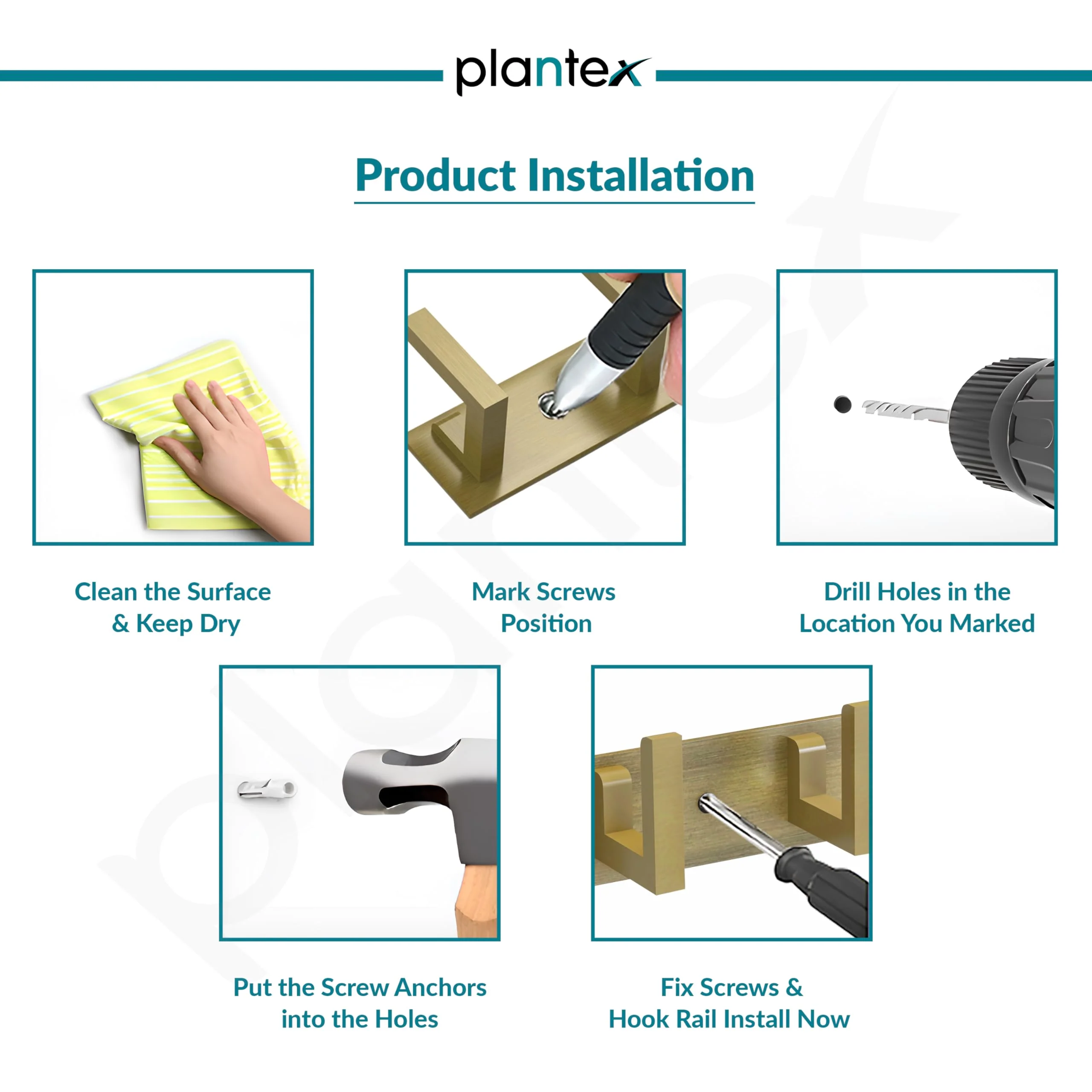 plantex

Product Installation

Clean the Surface & Keep Dry

Mark Screws Position

Drill Holes in the Location You Marked

Put the Screw Anchors into the Holes

Fix Screws & Hook Rail Install Now